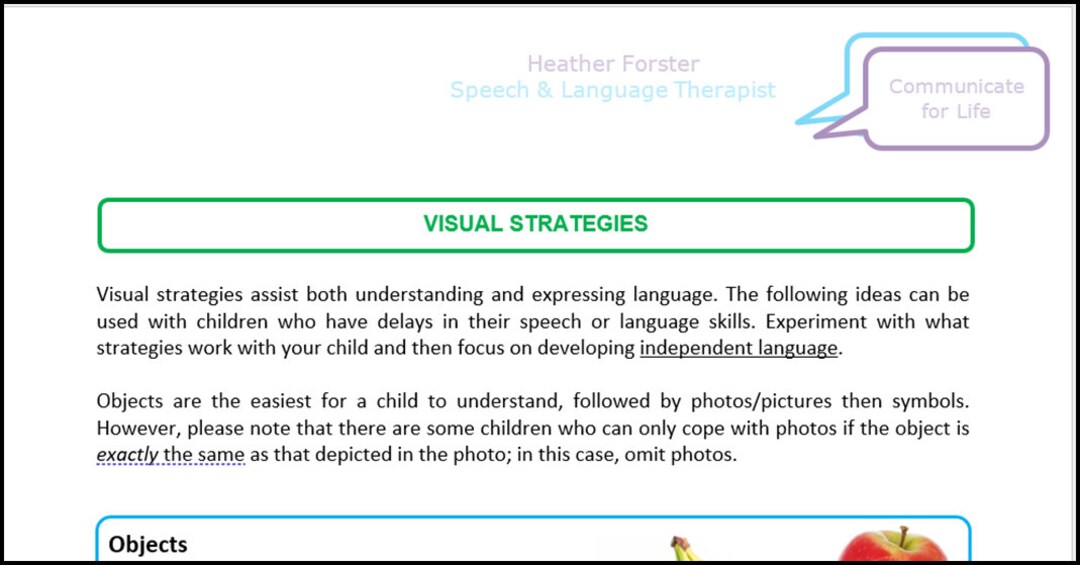 Heather Forster
Speech & Language Therapist

Communicate for Life

VISUAL STRATEGIES

Visual strategies assist both understanding and expressing language. The following ideas can be used with children who have delays in their speech or language skills. Experiment with what strategies work with your child and then focus on developing independent language.

Objects are the easiest for a child to understand, followed by photos/pictures then symbols. However, please note that there are some children who can only cope with photos if the object is exactly the same as that depicted in the photo; in this case, omit photos.

Objects